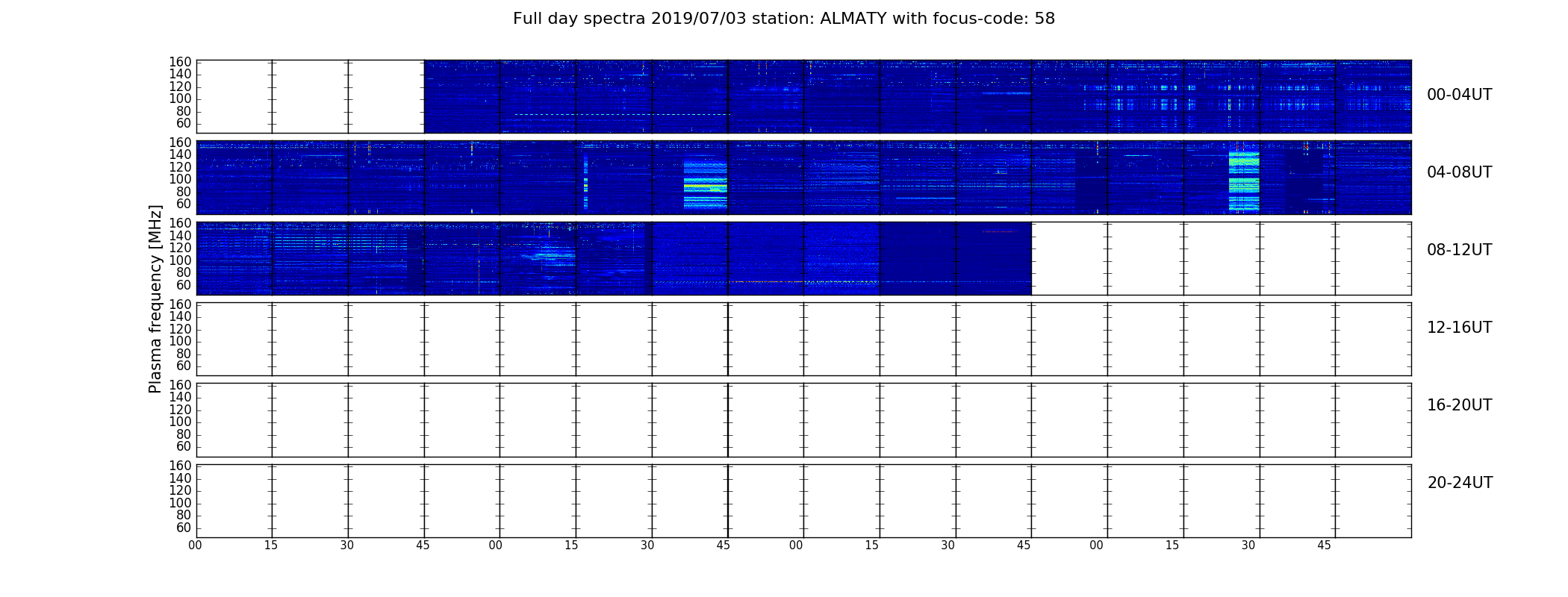 Full day spectra 2019/07/03 station: ALMATY with focus-code: 58

Plasma frequency [MHz]

160
140
120
100
80
60

00-04UT

160
140
120
100
80
60

04-08UT

160
140
120
100
80
60

08-12UT

160
140
120
100
80
60

12-16UT

160
140
120
100
80
60

16-20UT

160
140
120
100
80
60

20-24UT

00 15 30 45 00 15 30 45 00 15 30 45 00 15 30 45